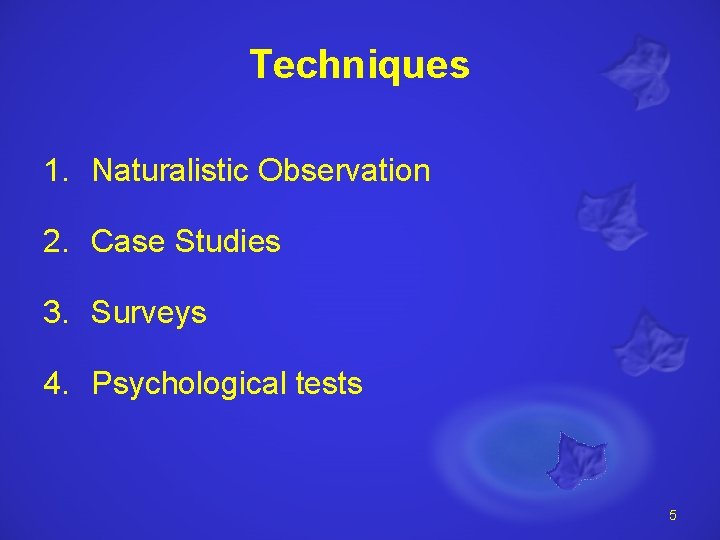 Techniques

1. Naturalistic Observation

2. Case Studies

3. Surveys

4. Psychological tests

5